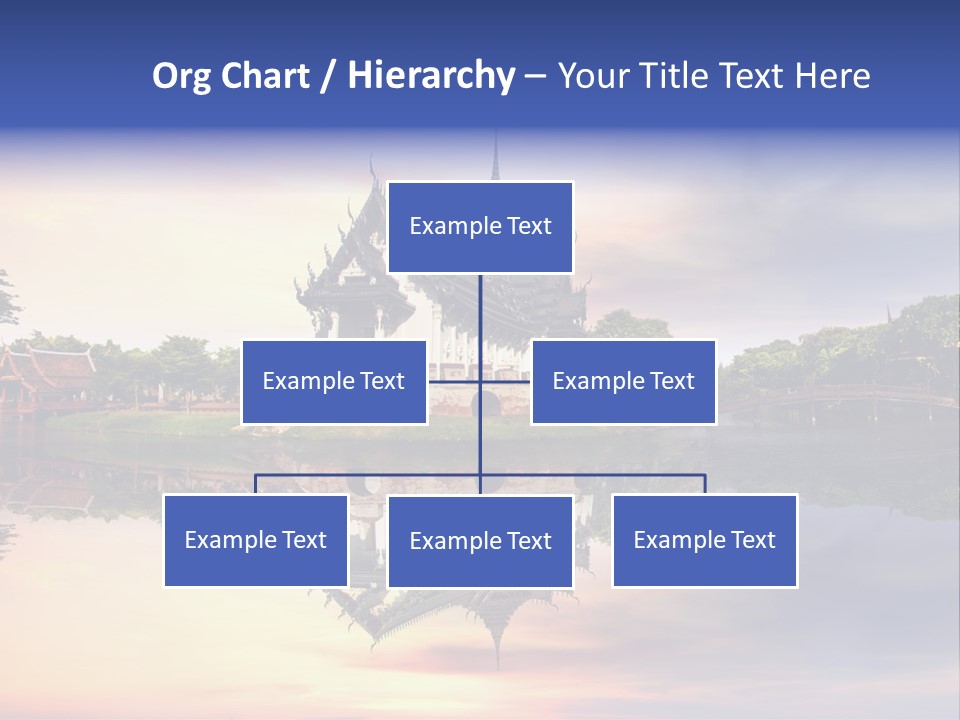 Org Chart / Hierarchy – Your Title Text Here

Example Text

Example Text

Example Text

Example Text

Example Text

Example Text